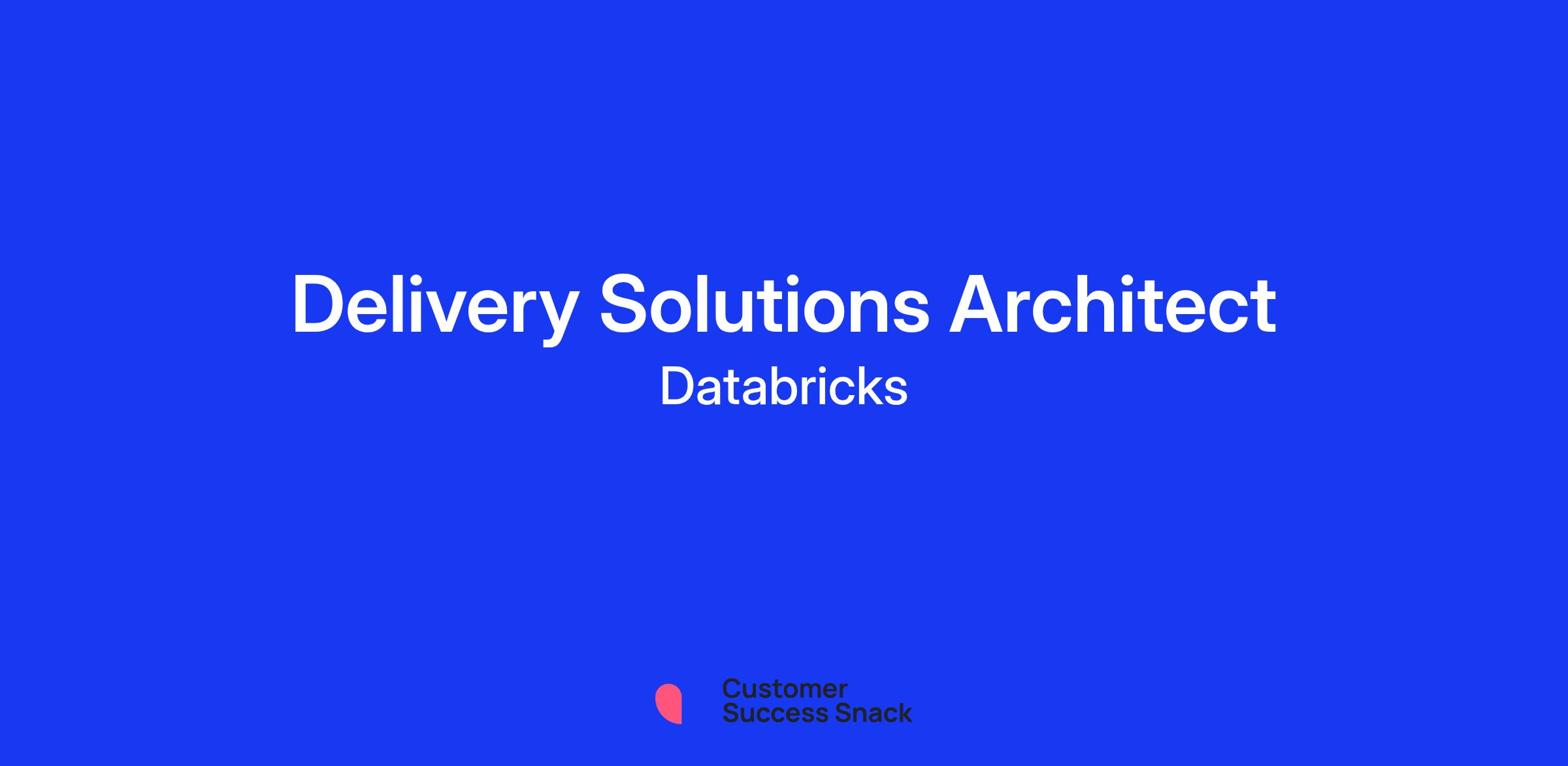 Delivery Solutions Architect
Databricks

Customer
Success Snack